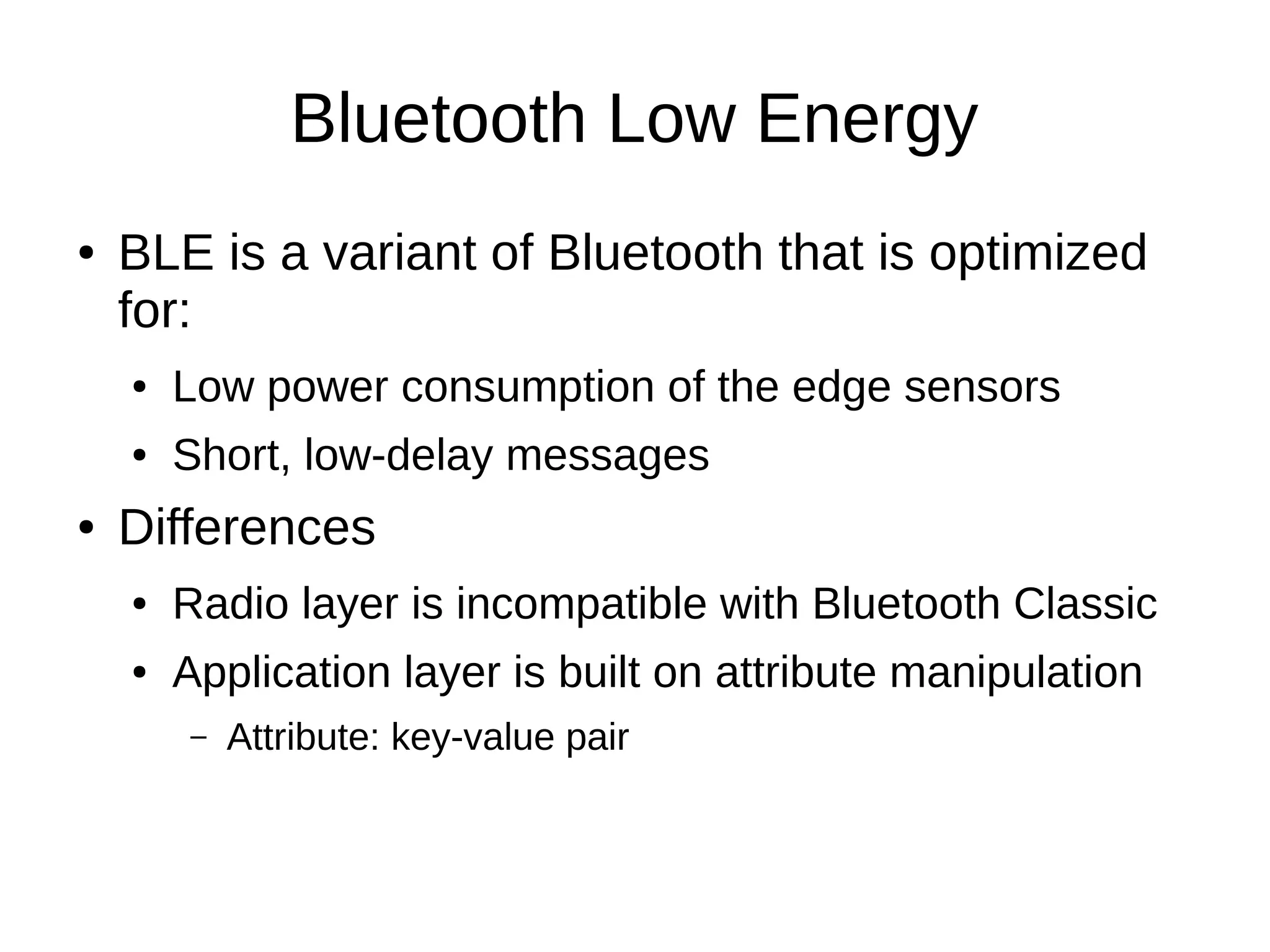 Bluetooth Low Energy

• BLE is a variant of Bluetooth that is optimized for:

• Low power consumption of the edge sensors

• Short, low-delay messages

• Differences

• Radio layer is incompatible with Bluetooth Classic

• Application layer is built on attribute manipulation

– Attribute: key-value pair